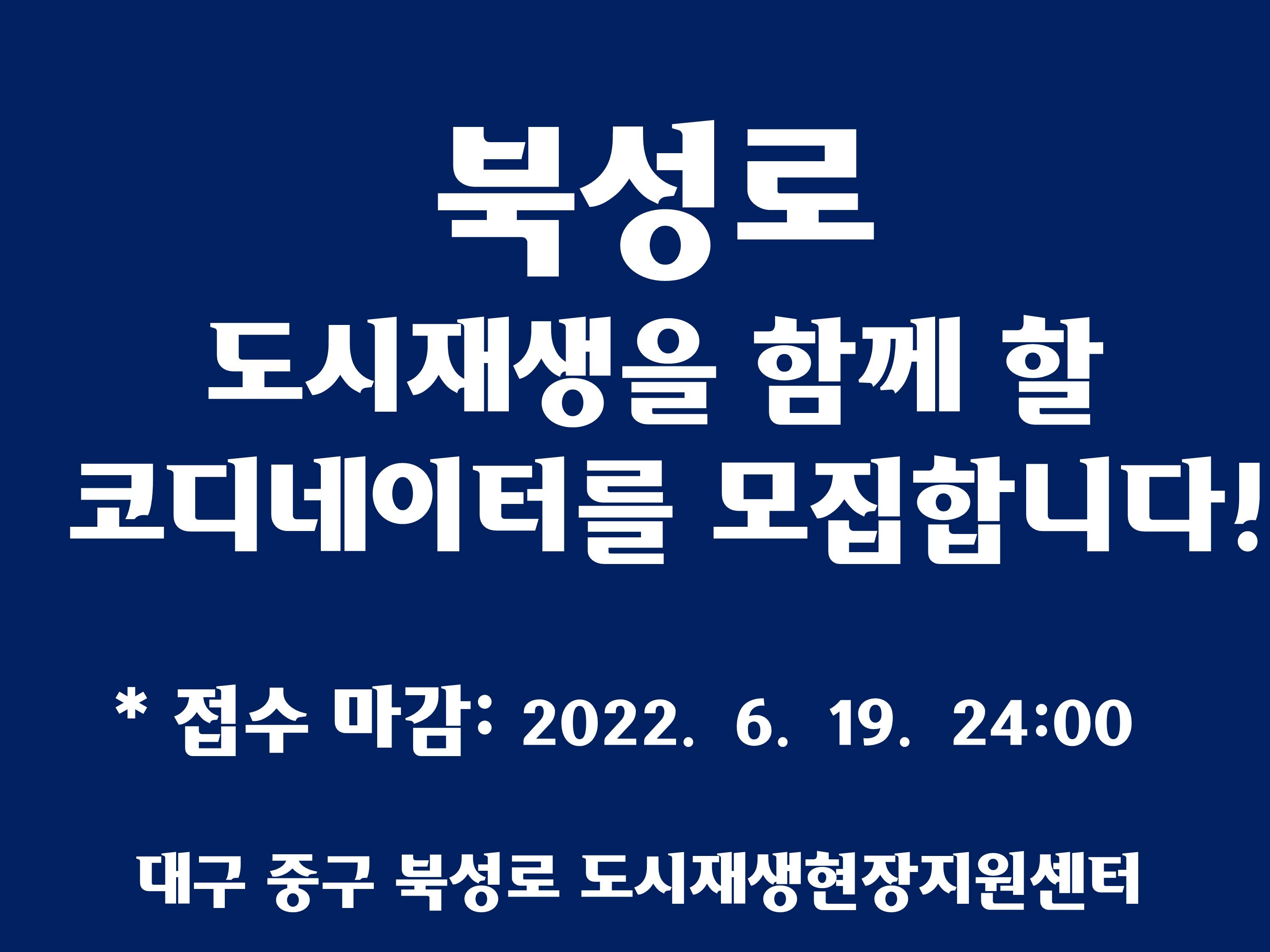 북성로

도시재생을 함께 할 코디네이터를 모집합니다!

* 접수 마감: 2022. 6. 19. 24:00

대구 중구 북성로 도시재생현장지원센터